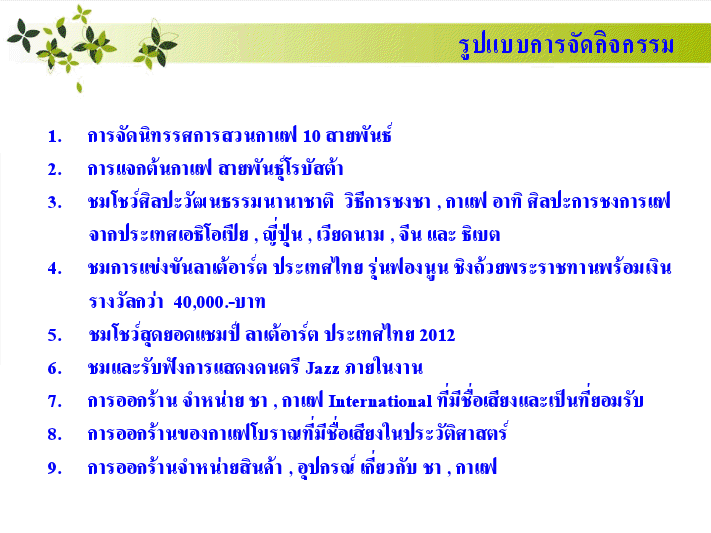 รูปแบบการจัดกิจกรรม

1. การจัดนิทรรศการสวนกาแฟ 10 สายพันธ์

2. การแจกต้นกาแฟ สายพันธุ์โรบัสต้า

3. ชมโชว์ศิลปะวัฒนธรรมนานาชาติ วิธีการชงชา , กาแฟ อาทิ ศิลปะการชงการแฟ จากประเทศเอธิโอเปีย , ญี่ปุ่น , เวียดนาม , จีน และ ธิเบต

4. ชมการแข่งขันลาเต้อาร์ต ประเทศไทย รุ่นฟองนูน ชิงถ้วยพระราชทานพร้อมเงินรางวัลกว่า 40,000.-บาท

5. ชมโชว์สุดยอดแชมป์ ลาเต้อาร์ต ประเทศไทย 2012

6. ชมและรับฟังการแสดงดนตรี Jazz ภายในงาน

7. การออกร้าน จำหน่าย ชา , กาแฟ International ที่มีชื่อเสียงและเป็นที่ยอมรับ

8. การออกร้านของกาแฟโบราณที่มีชื่อเสียงในประวัติศาสตร์

9. การออกร้านจำหน่ายสินค้า , อุปกรณ์ เกี่ยวกับ ชา , กาแฟ